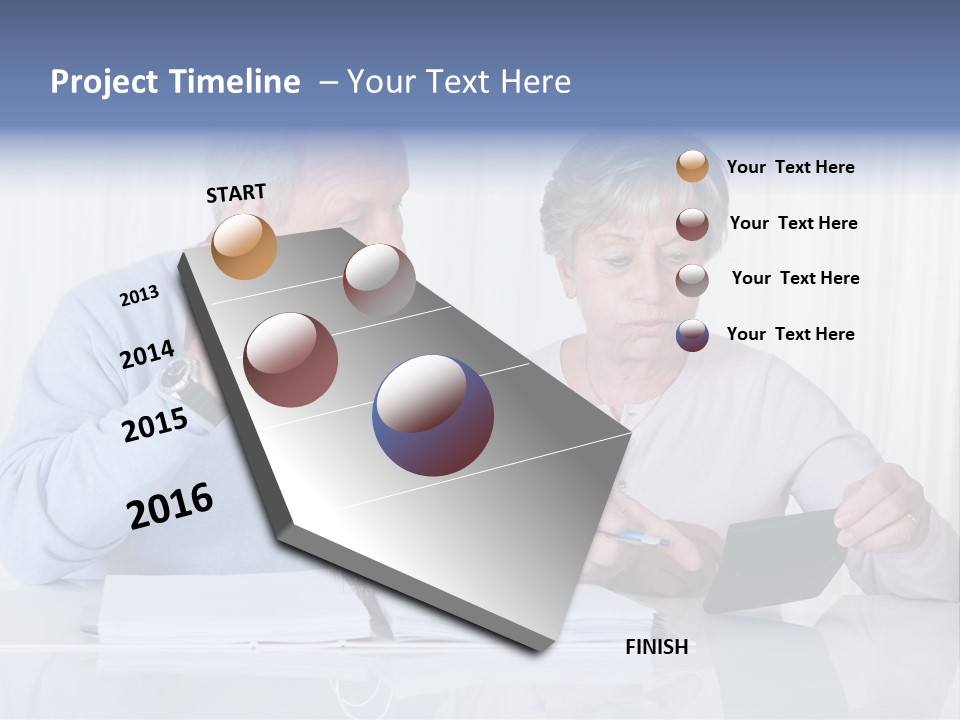 Project Timeline – Your Text Here

START

2013

2014

2015

2016

FINISH

Your Text Here

Your Text Here

Your Text Here

Your Text Here